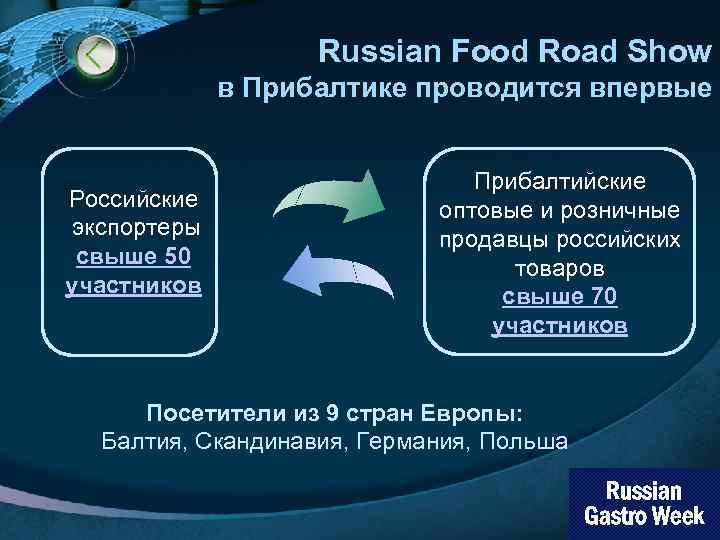 Russian Food Road Show
в Прибалтике проводится впервые

Российские экспортеры
свыше 50 участников

Прибалтийские оптовые и розничные продавцы российских товаров
свыше 70 участников

Посетители из 9 стран Европы:
Балтия, Скандинавия, Германия, Польша

Russian Gastro Week